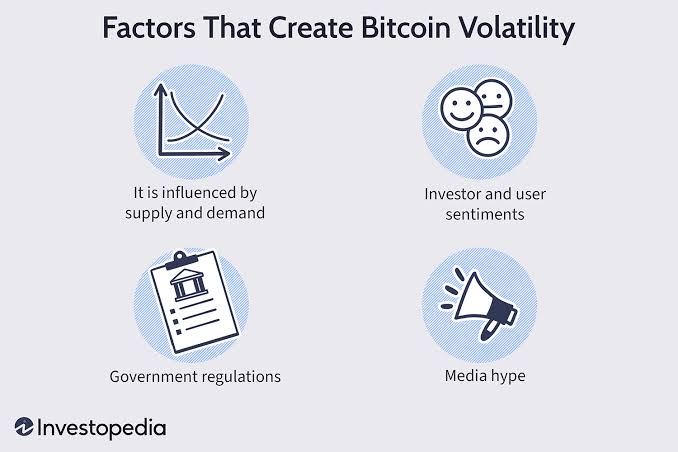 Factors That Create Bitcoin Volatility

It is influenced by supply and demand

Investor and user sentiments

Government regulations

Media hype

Investopedia